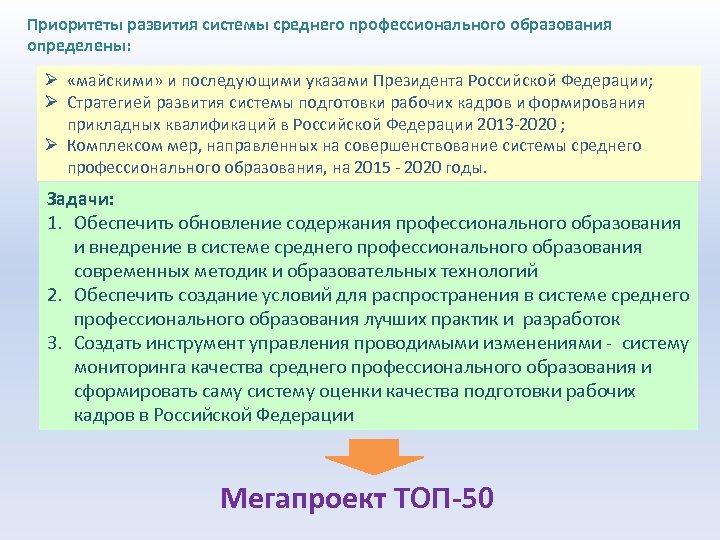 Приоритеты развития системы среднего профессионального образования определены:

➢ «майскими» и последующими указами Президента Российской Федерации;
➢ Стратегией развития системы подготовки рабочих кадров и формирования прикладных квалификаций в Российской Федерации 2013-2020 ;
➢ Комплексом мер, направленных на совершенствование системы среднего профессионального образования, на 2015 - 2020 годы.

Задачи:
1. Обеспечить обновление содержания профессионального образования и внедрение в системе среднего профессионального образования современных методик и образовательных технологий
2. Обеспечить создание условий для распространения в системе среднего профессионального образования лучших практик и разработок
3. Создать инструмент управления проводимыми изменениями - систему мониторинга качества среднего профессионального образования и сформировать саму систему оценки качества подготовки рабочих кадров в Российской Федерации

Мегапроект ТОП-50